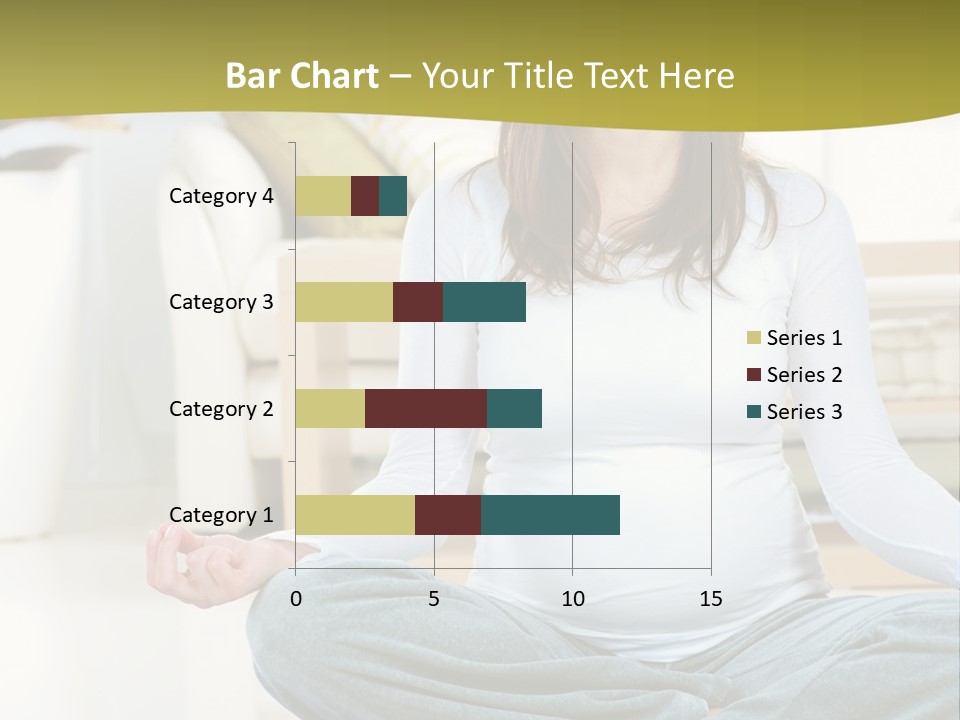 Bar Chart – Your Title Text Here

Category 4
Category 3
Category 2
Category 1

0
5
10
15

Series 1
Series 2
Series 3